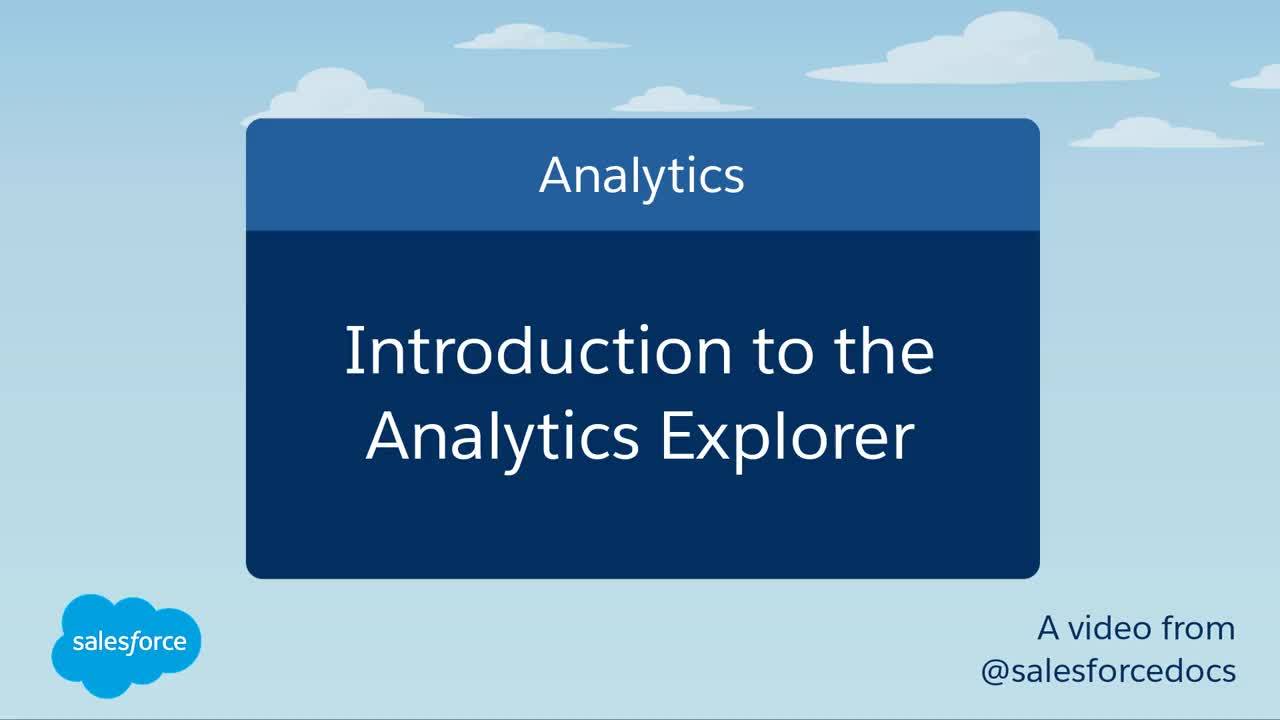 Analytics

Introduction to the Analytics Explorer

salesforce

A video from @salesforcedocs